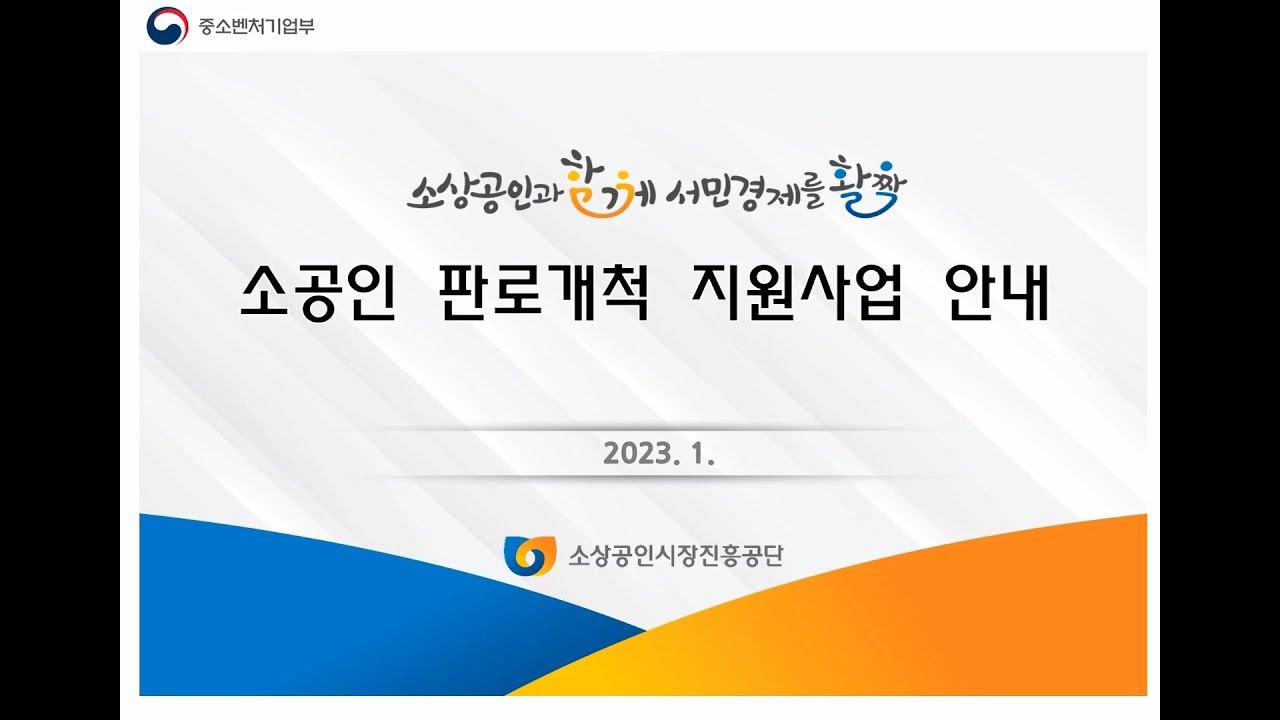 중소벤처기업부

소상공인과 함께 서민경제를 활짝

소공인 판로개척 지원사업 안내

2023. 1.

소상공인시장진흥공단